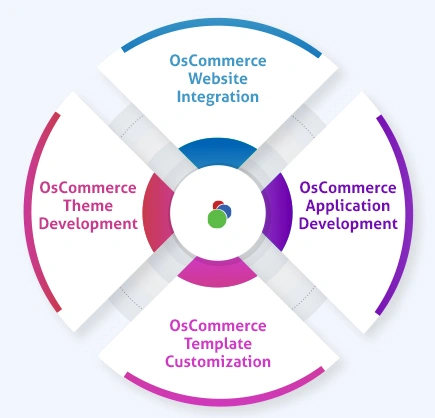 OsCommerce Website Integration

OsCommerce Theme Development

OsCommerce Application Development

OsCommerce Template Customization